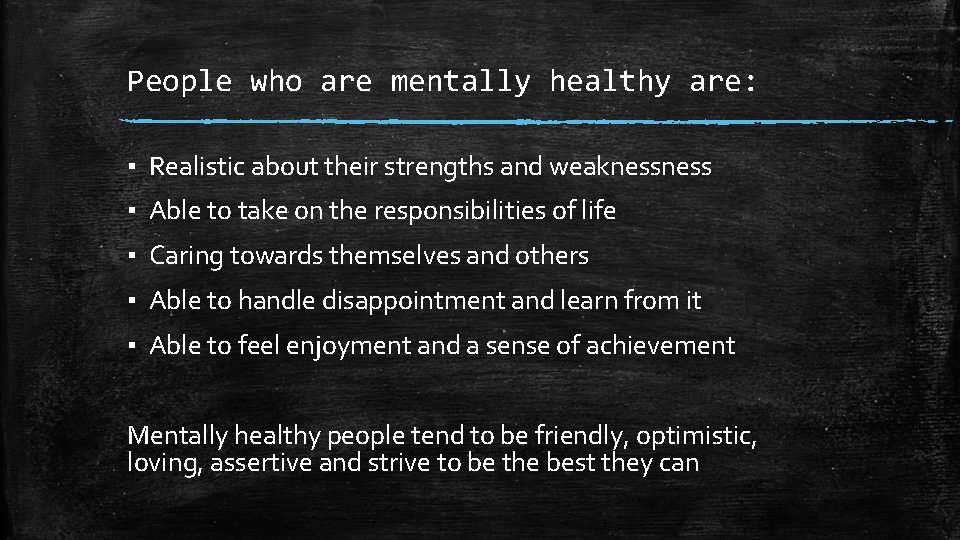 People who are mentally healthy are:

▪ Realistic about their strengths and weaknessness
▪ Able to take on the responsibilities of life
▪ Caring towards themselves and others
▪ Able to handle disappointment and learn from it
▪ Able to feel enjoyment and a sense of achievement

Mentally healthy people tend to be friendly, optimistic, loving, assertive and strive to be the best they can